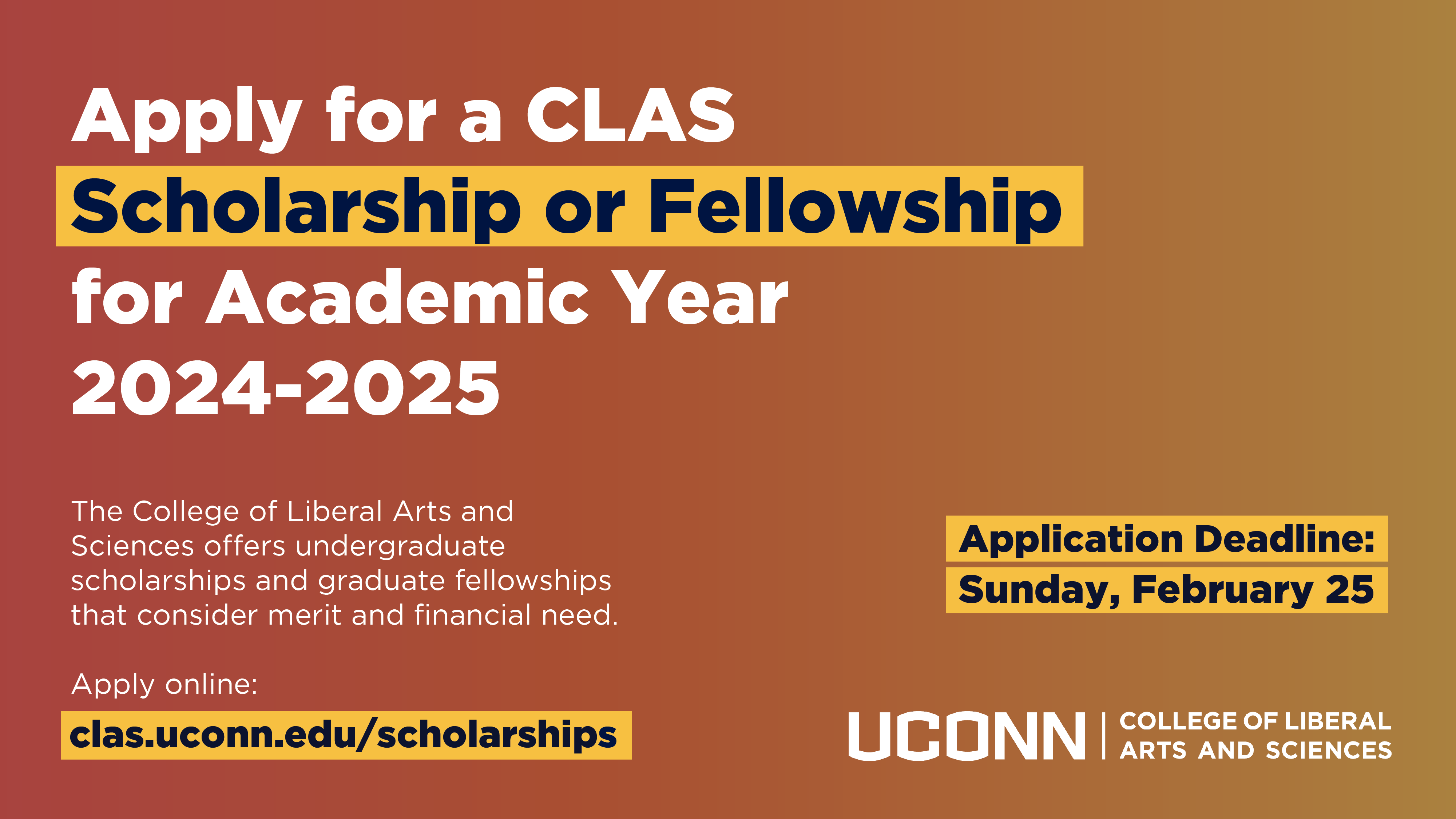 Apply for a CLAS Scholarship or Fellowship for Academic Year 2024-2025

The College of Liberal Arts and Sciences offers undergraduate scholarships and graduate fellowships that consider merit and financial need.

Apply online:

clas.uconn.edu/scholarships

Application Deadline:
Sunday, February 25

UCONN | COLLEGE OF LIBERAL ARTS AND SCIENCES